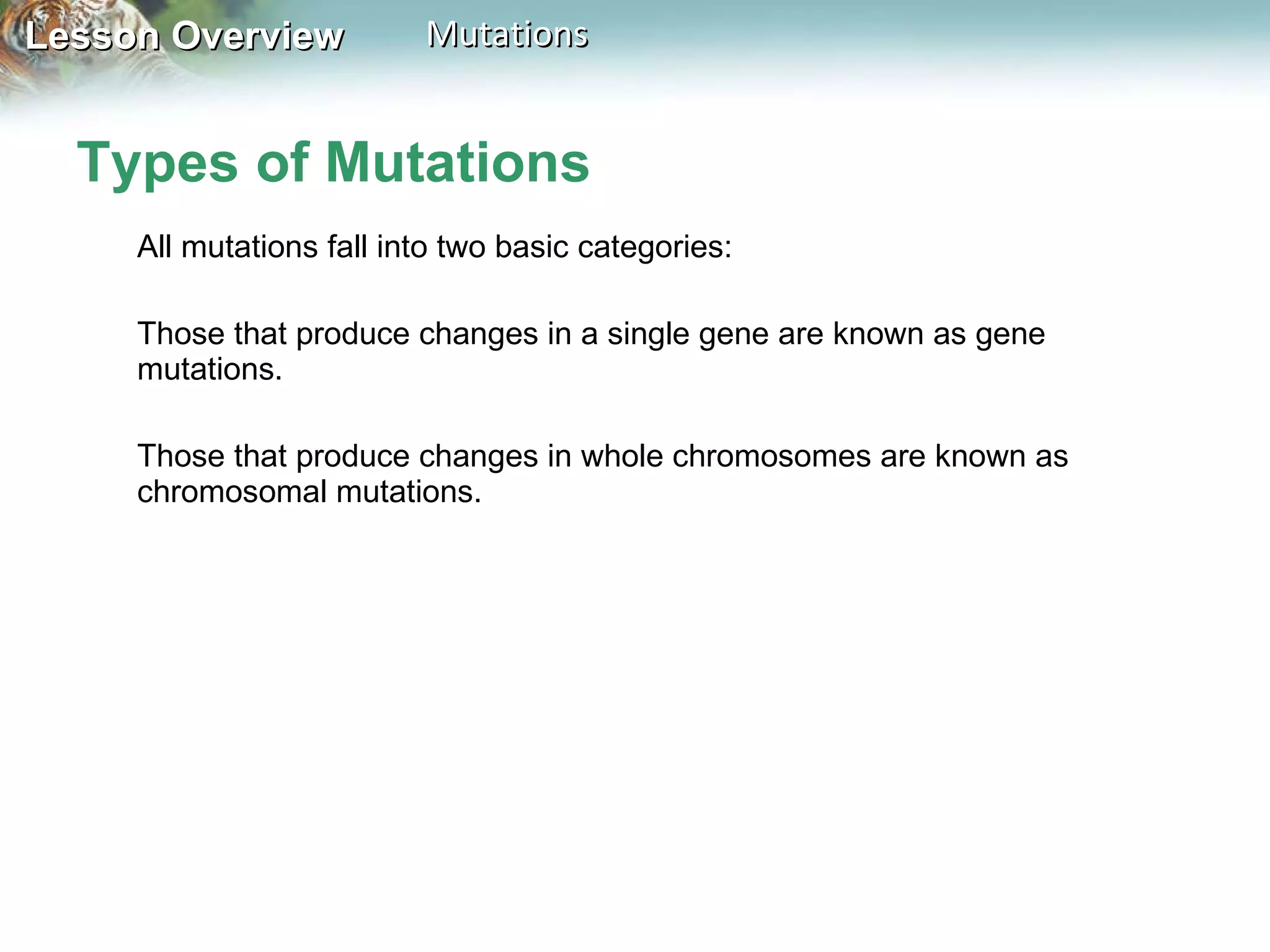 Lesson Overview Mutations

Types of Mutations

All mutations fall into two basic categories:

Those that produce changes in a single gene are known as gene mutations.

Those that produce changes in whole chromosomes are known as chromosomal mutations.